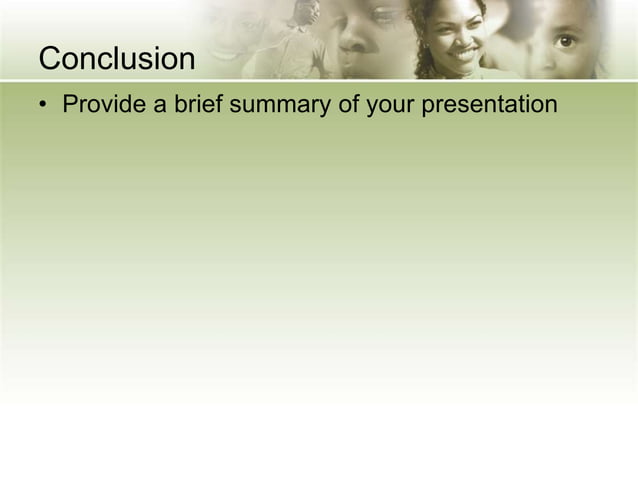 Conclusion

• Provide a brief summary of your presentation